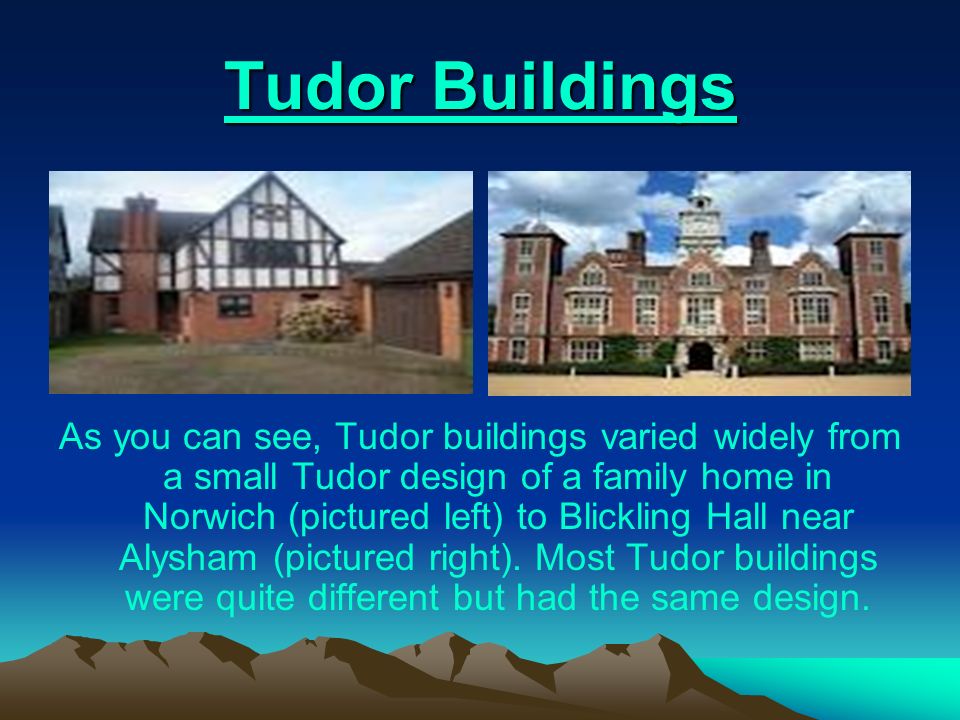 Tudor Buildings

As you can see, Tudor buildings varied widely from a small Tudor design of a family home in Norwich (pictured left) to Blickling Hall near Alysham (pictured right). Most Tudor buildings were quite different but had the same design.